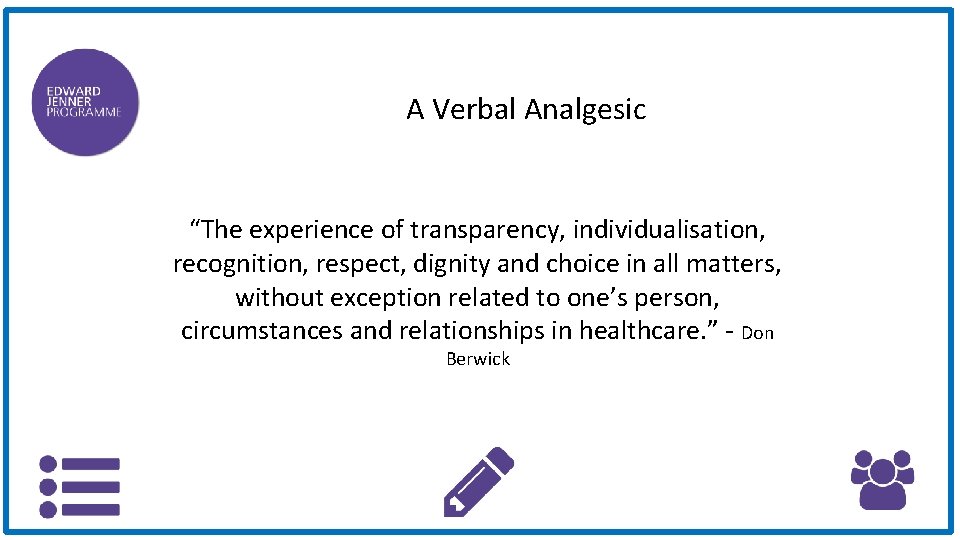 EDWARD
JENNER
PROGRAMME

A Verbal Analgesic

“The experience of transparency, individualisation, recognition, respect, dignity and choice in all matters, without exception related to one’s person, circumstances and relationships in healthcare.” - Don Berwick